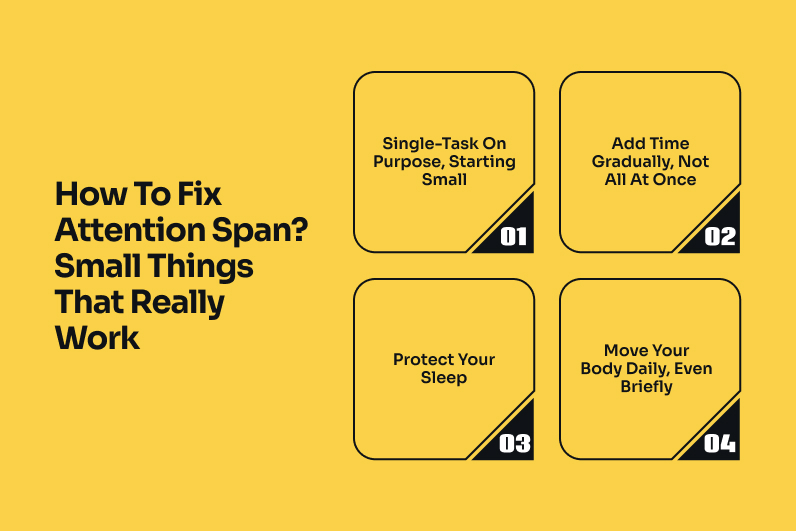 How To Fix Attention Span? Small Things That Really Work

Single-Task On Purpose, Starting Small

01

Add Time Gradually, Not All At Once

02

Protect Your Sleep

03

Move Your Body Daily, Even Briefly

04